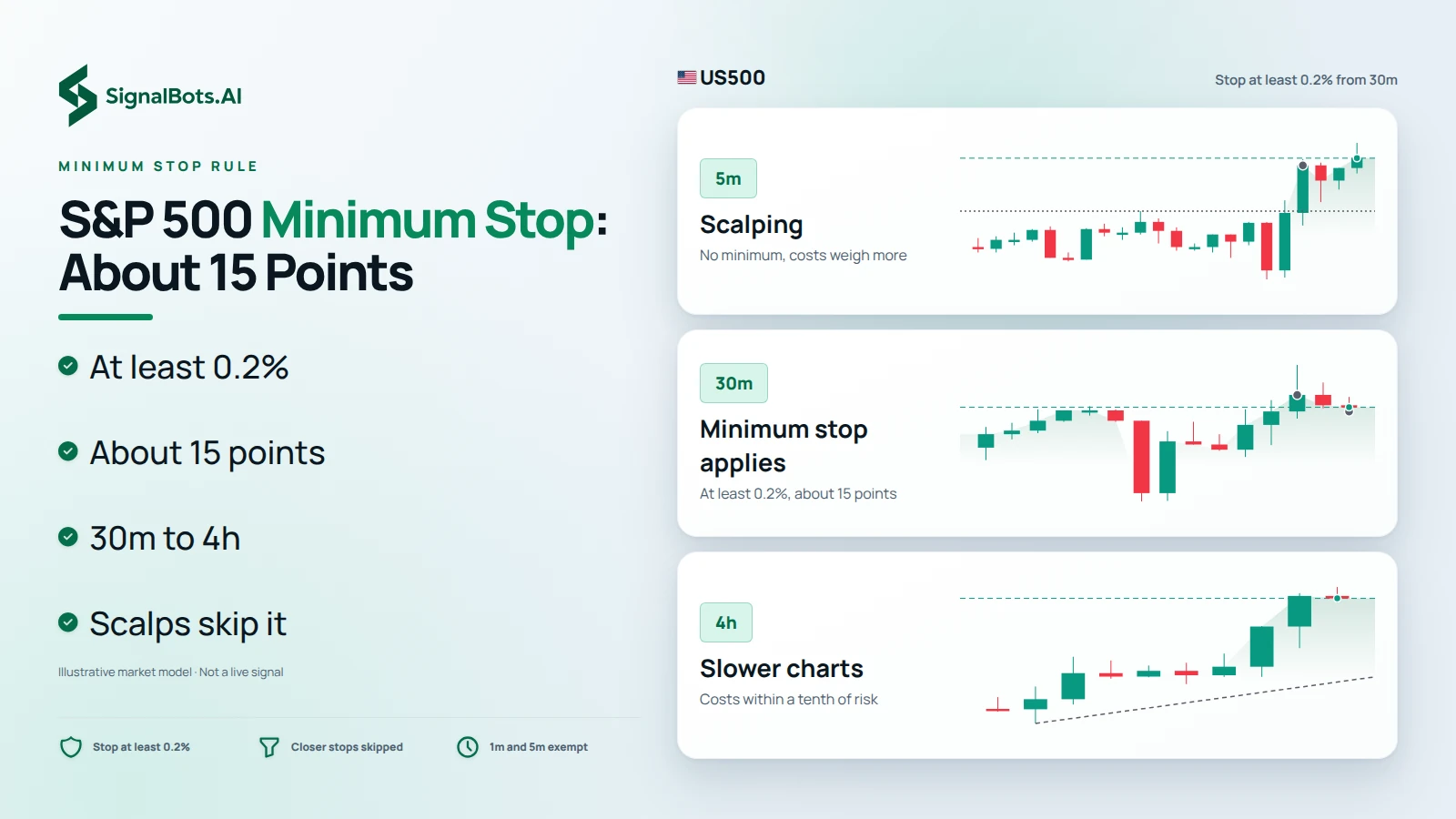 SignalBots.AI

MINIMUM STOP RULE

S&P 500 Minimum Stop: About 15 Points

At least 0.2%

About 15 points

30m to 4h

Scalps skip it

Illustrative market model · Not a live signal

Stop at least 0.2%

Closer stops skipped

1m and 5m exempt

US500

Stop at least 0.2% from 30m

5m

Scalping

No minimum, costs weigh more

30m

Minimum stop applies

At least 0.2%, about 15 points

4h

Slower charts

Costs within a tenth of risk